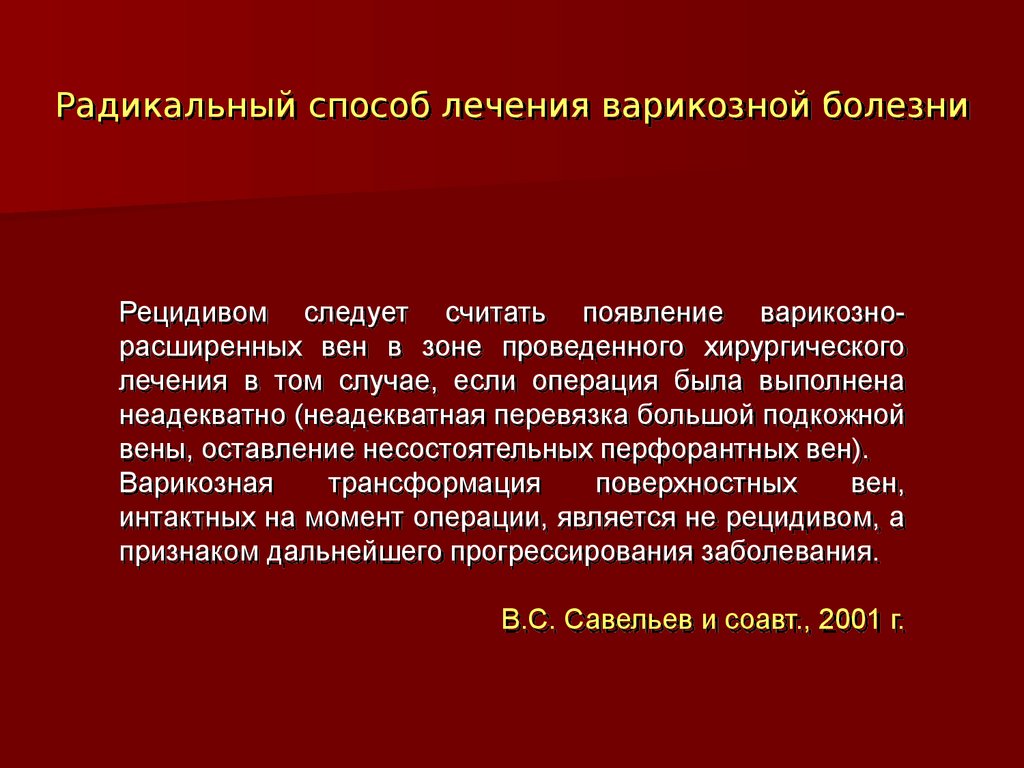 Радикальный способ лечения варикозной болезни

Рецидивом следует считать появление варикозно-расширенных вен в зоне проведенного хирургического лечения в том случае, если операция была выполнена неадекватно (неадекватная перевязка большой подкожной вены, оставление несостоятельных перфорантных вен).
Варикозная трансформация поверхностных вен, интактных на момент операции, является не рецидивом, а признаком дальнейшего прогрессирования заболевания.

В.С. Савельев и соавт., 2001 г.